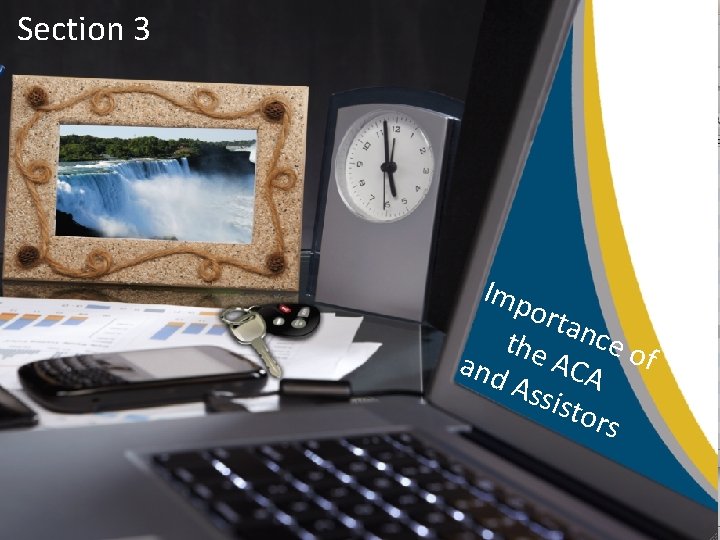 Section 3

Importance of the ACA and Assistors